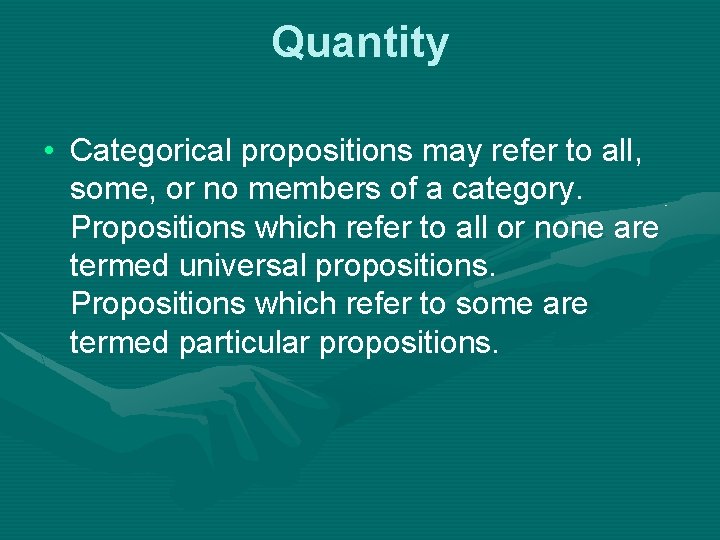 Quantity

• Categorical propositions may refer to all, some, or no members of a category. Propositions which refer to all or none are termed universal propositions. Propositions which refer to some are termed particular propositions.